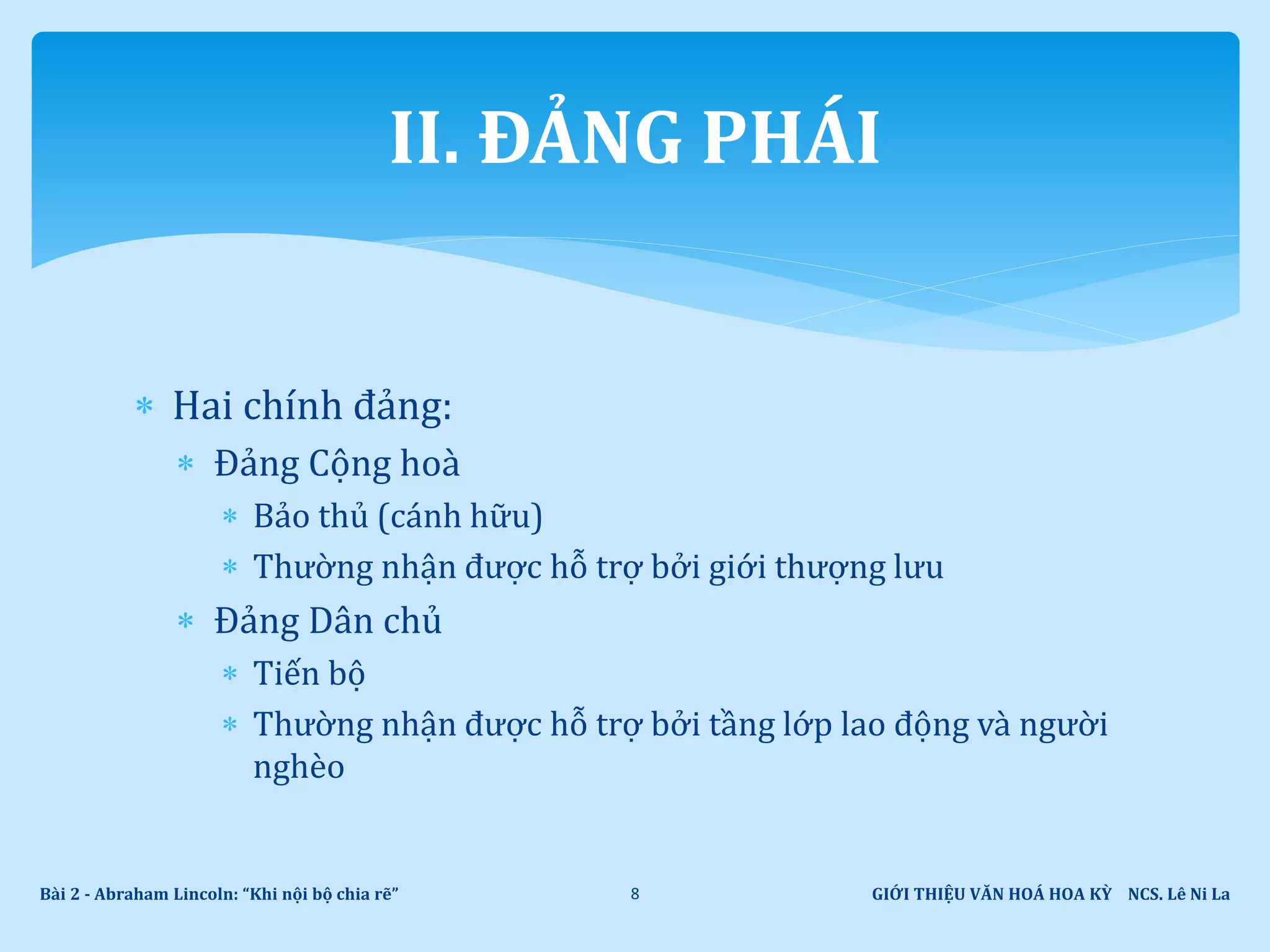 II. ĐẢNG PHÁI

* Hai chính đảng:
  * Đảng Cộng hoà
    * Bảo thủ (cánh hữu)
    * Thường nhận được hỗ trợ bởi giới thượng lưu
  * Đảng Dân chủ
    * Tiến bộ
    * Thường nhận được hỗ trợ bởi tầng lớp lao động và người nghèo

Bài 2 - Abraham Lincoln: “Khi nội bộ chia rẽ”

8

GIỚI THIỆU VĂN HOÁ HOA KỲ NCS. Lê Ni La